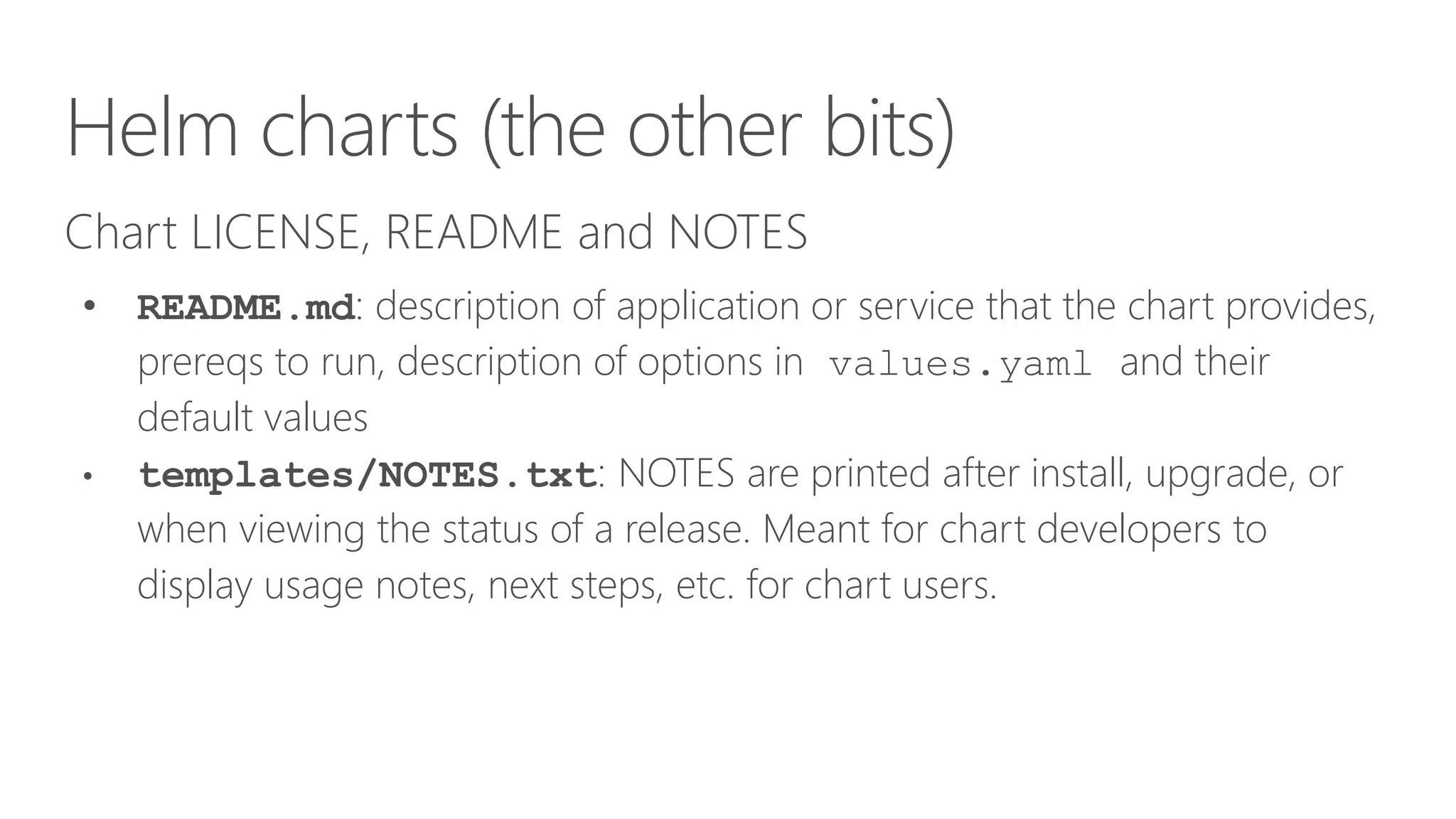 Helm charts (the other bits)

Chart LICENSE, README and NOTES

• README.md: description of application or service that the chart provides, prereqs to run, description of options in values.yaml and their default values
• templates/NOTES.txt: NOTES are printed after install, upgrade, or when viewing the status of a release. Meant for chart developers to display usage notes, next steps, etc. for chart users.